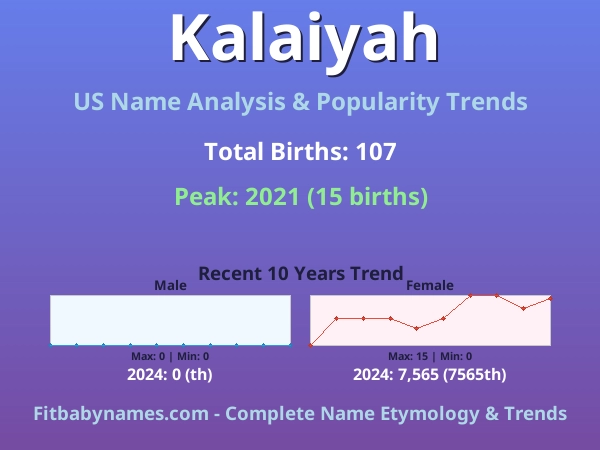 Kalaiyah

US Name Analysis & Popularity Trends

Total Births: 107

Peak: 2021 (15 births)

Recent 10 Years Trend

Male

Max: 0 | Min: 0

2024: 0 (th)

Female

Max: 15 | Min: 0

2024: 7,565 (7565th)

Fitbabynames.com - Complete Name Etymology & Trends